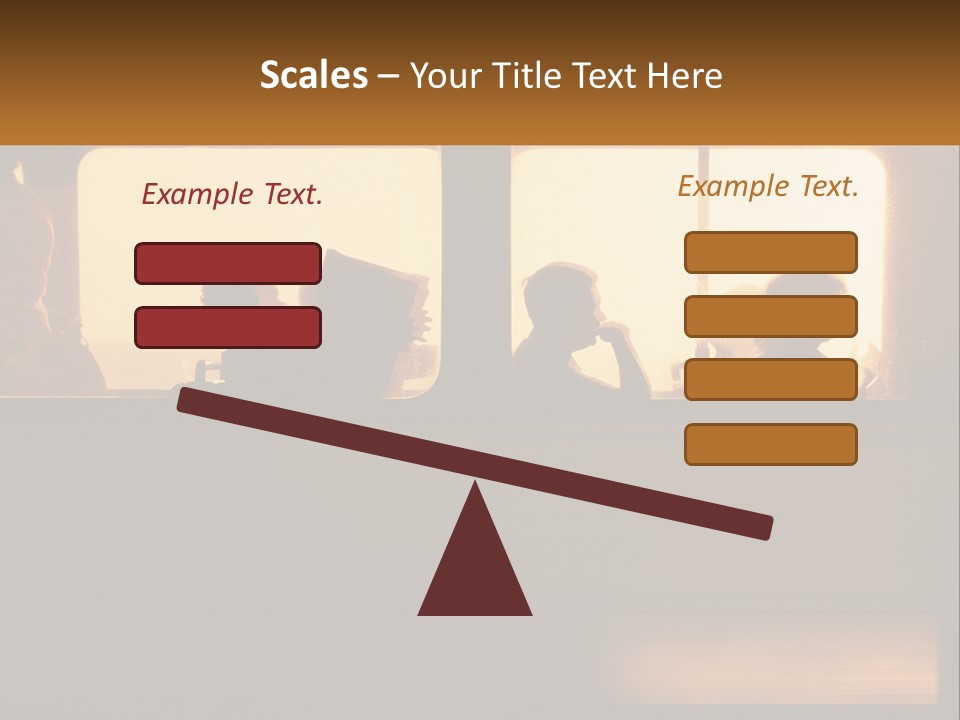 Scales – Your Title Text Here

Example Text.

Example Text.